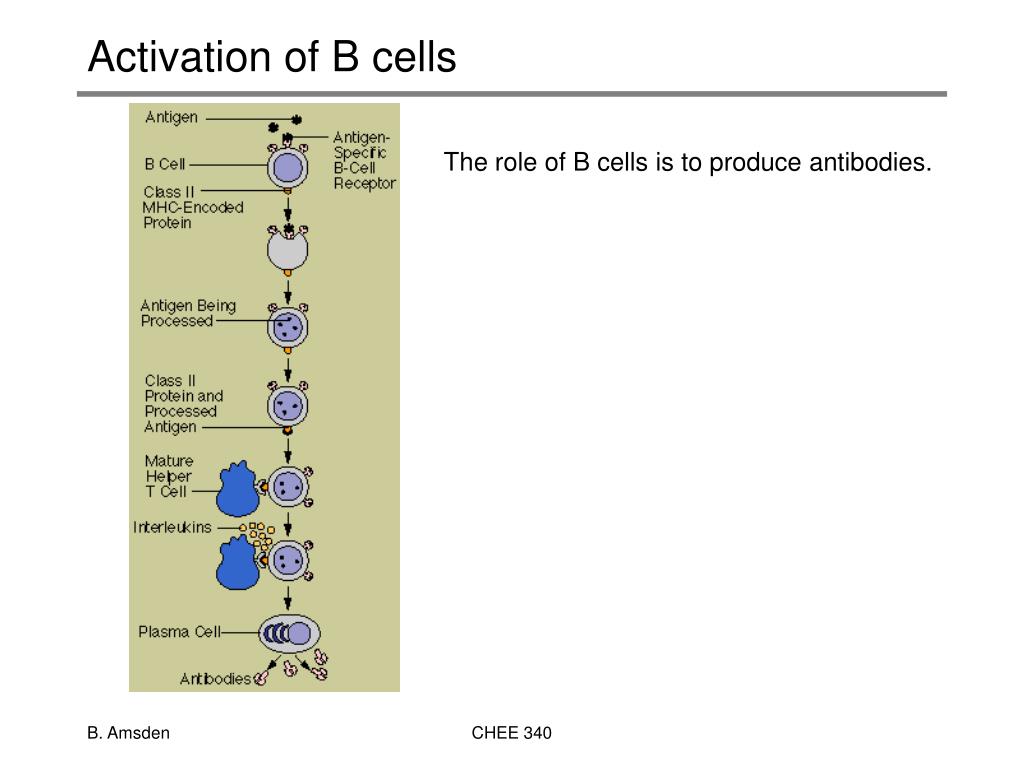 Activation of B cells

Antigen

Antigen-Specific B-Cell Receptor

B Cell

Class II MHC-Encoded Protein

Antigen Being Processed

Class II Protein and Processed Antigen

Mature Helper T Cell

Interleukins

Plasma Cell

Antibodies

The role of B cells is to produce antibodies.

B. Amsden

CHEE 340